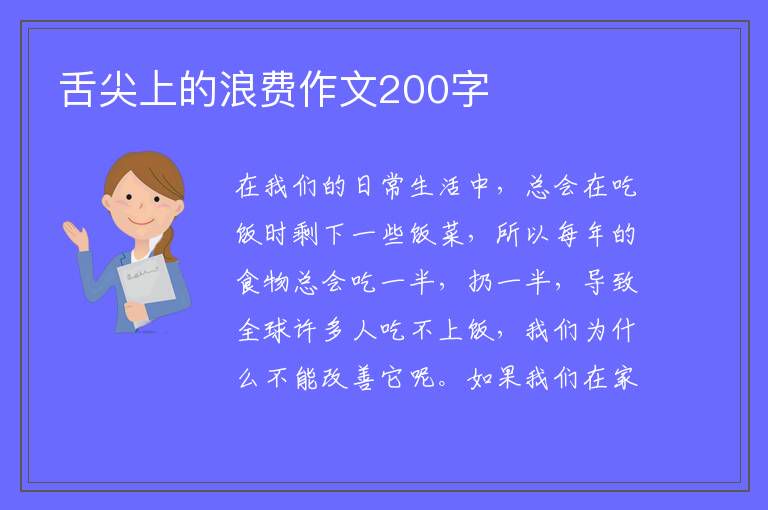 舌尖上的浪费作文200字

在我们的日常生活中，总会在吃饭时剩下一些饭菜，所以每年的食物总会吃一半，扔一半，导致全球许多人吃不上饭，我们为什么不能改善它呢。如果我们在家